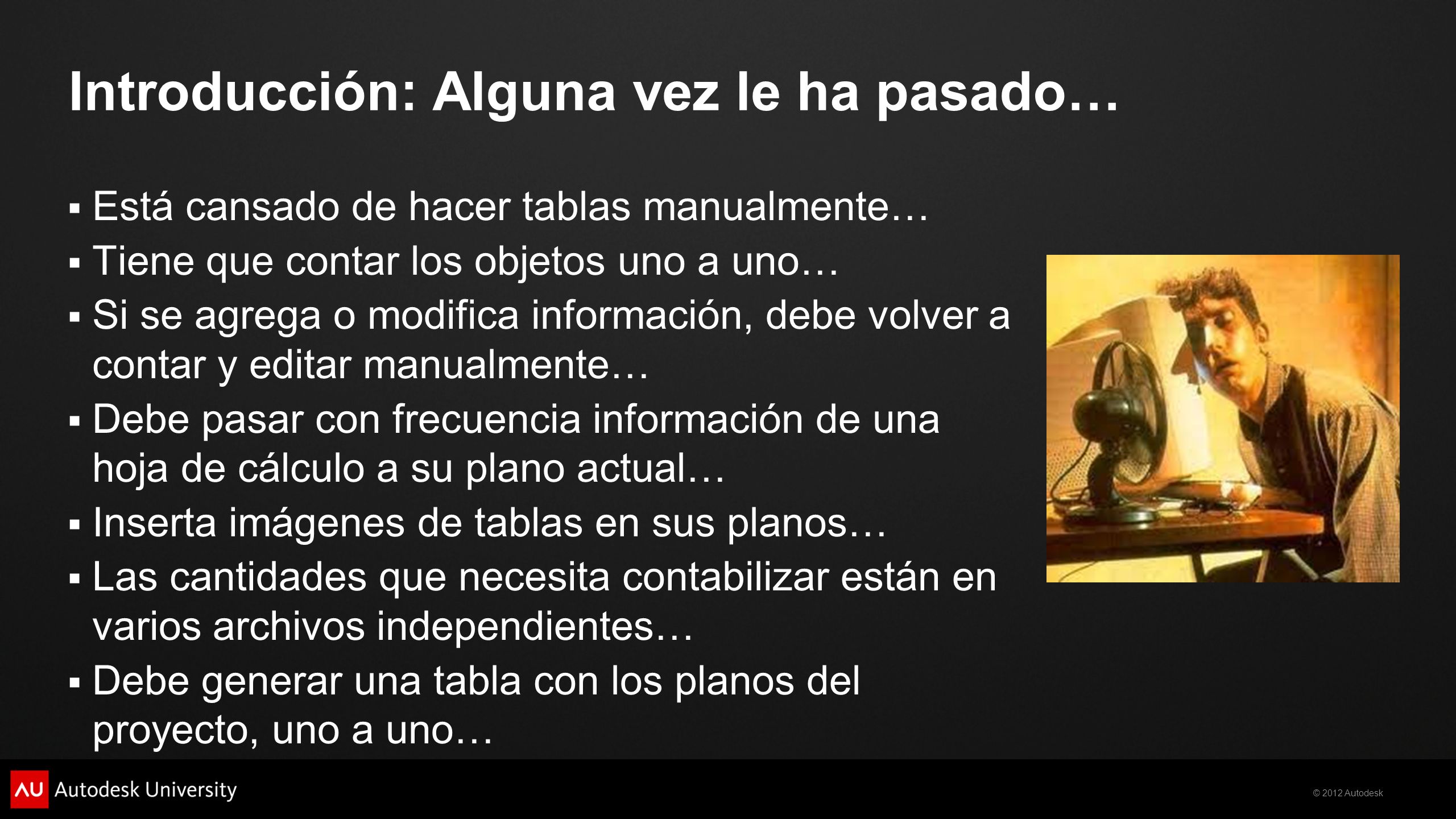 Introducción: Alguna vez le ha pasado…

▪ Está cansado de hacer tablas manualmente…
▪ Tiene que contar los objetos uno a uno…
▪ Si se agrega o modifica información, debe volver a contar y editar manualmente…
▪ Debe pasar con frecuencia información de una hoja de cálculo a su plano actual…
▪ Inserta imágenes de tablas en sus planos…
▪ Las cantidades que necesita contabilizar están en varios archivos independientes…
▪ Debe generar una tabla con los planos del proyecto, uno a uno…

AU Autodesk University

© 2012 Autodesk